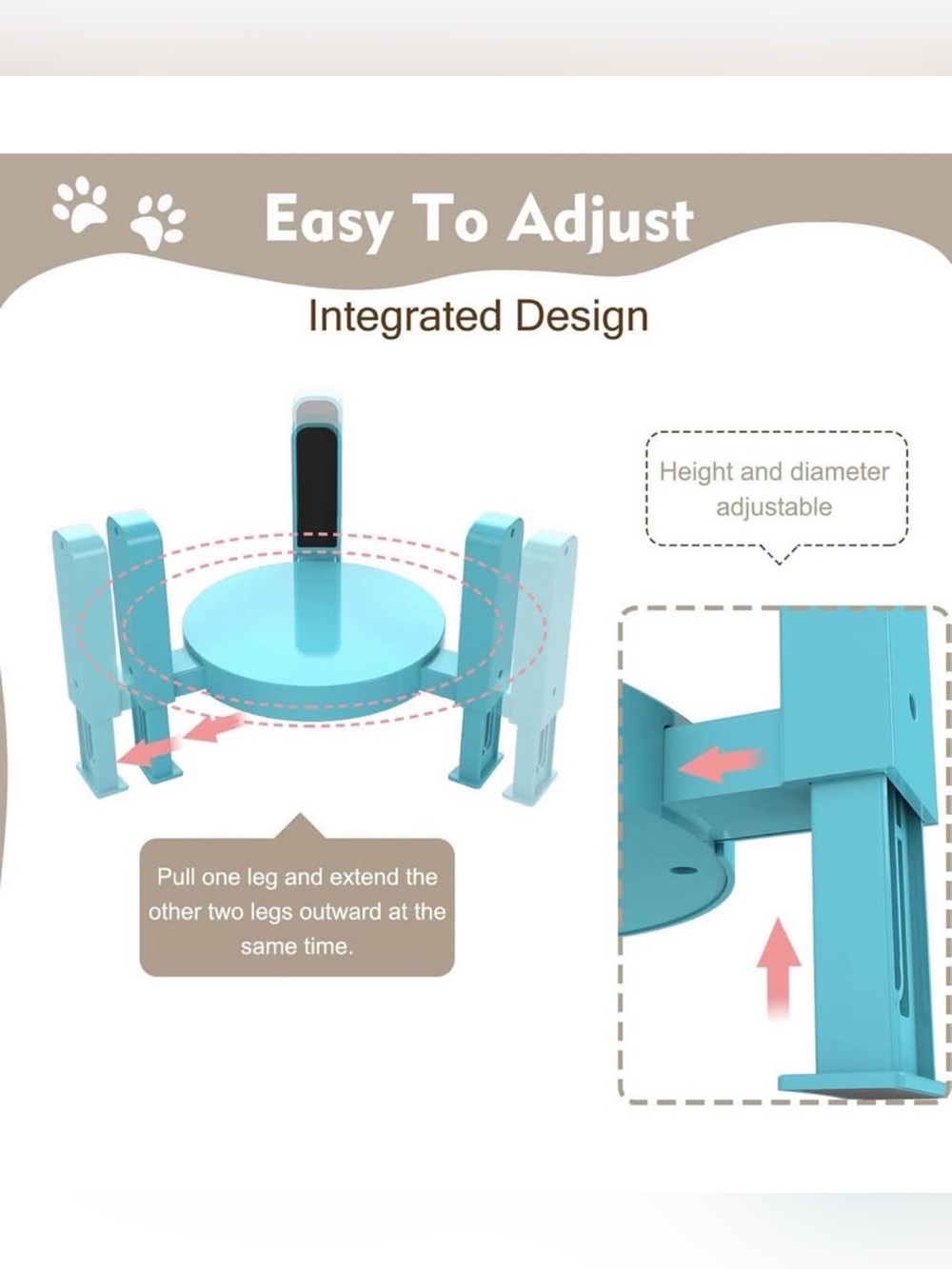 Easy To Adjust

Integrated Design

Height and diameter adjustable

Pull one leg and extend the other two legs outward at the same time.